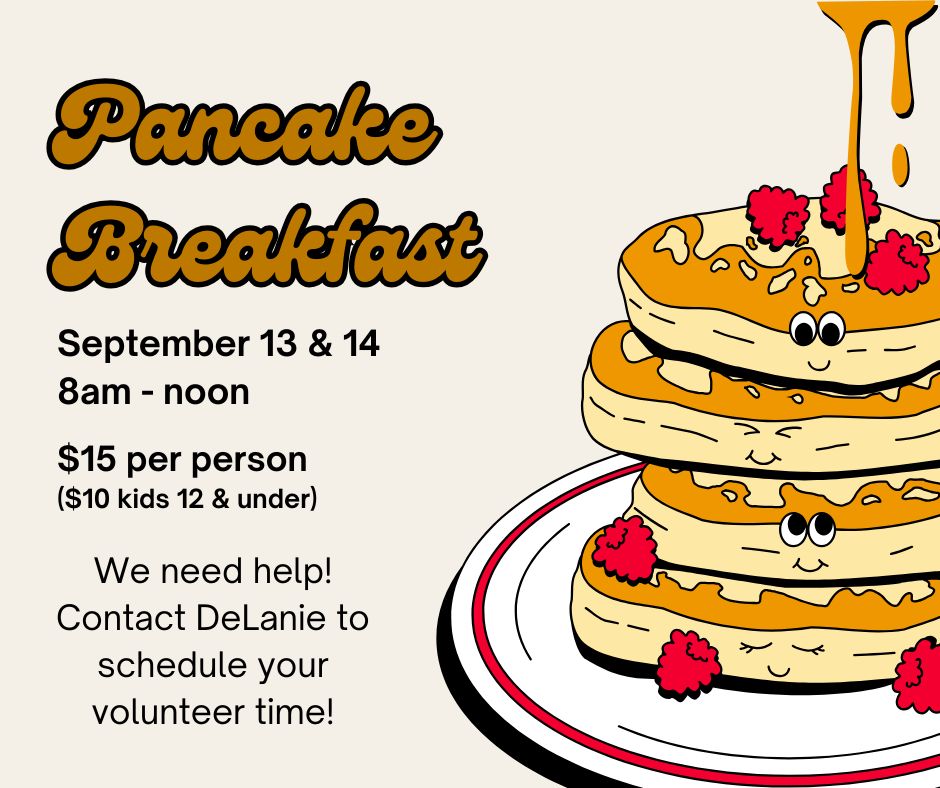 Pancake Breakfast

September 13 & 14
8am - noon

\$15 per person
(\$10 kids 12 & under)

We need help! Contact DeLanie to schedule your volunteer time!